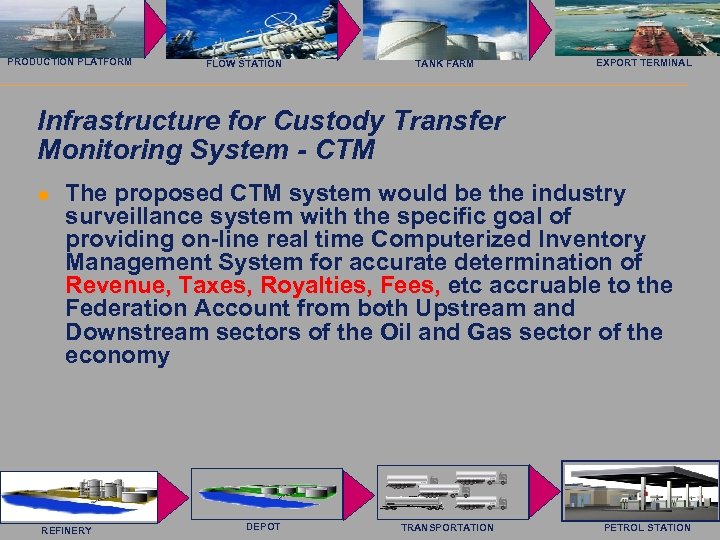 PRODUCTION PLATFORM

FLOW STATION

TANK FARM

EXPORT TERMINAL

Infrastructure for Custody Transfer Monitoring System - CTM

The proposed CTM system would be the industry surveillance system with the specific goal of providing on-line real time Computerized Inventory Management System for accurate determination of Revenue, Taxes, Royalties, Fees, etc accruable to the Federation Account from both Upstream and Downstream sectors of the Oil and Gas sector of the economy

REFINERY

DEPOT

TRANSPORTATION

PETROL STATION